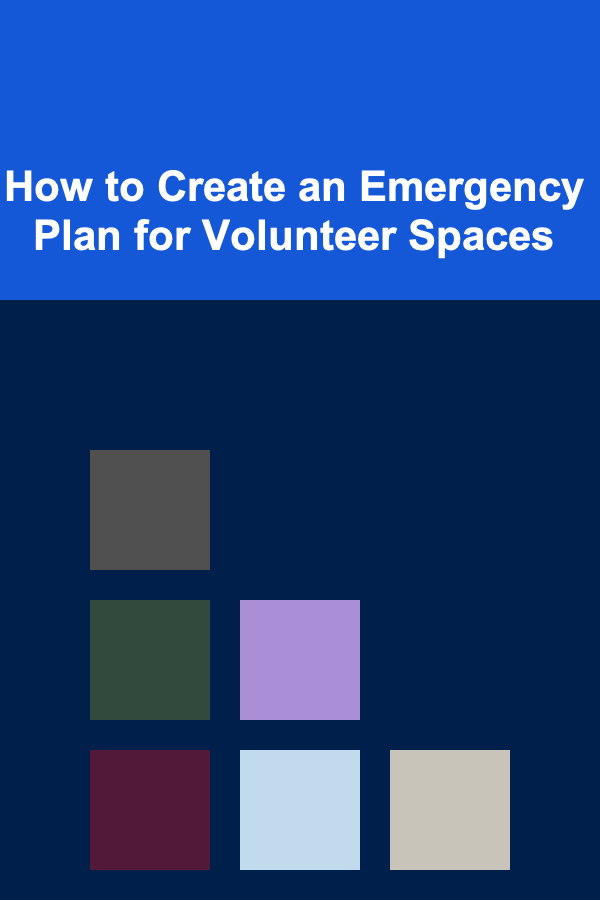 How to Create an Emergency Plan for Volunteer Spaces